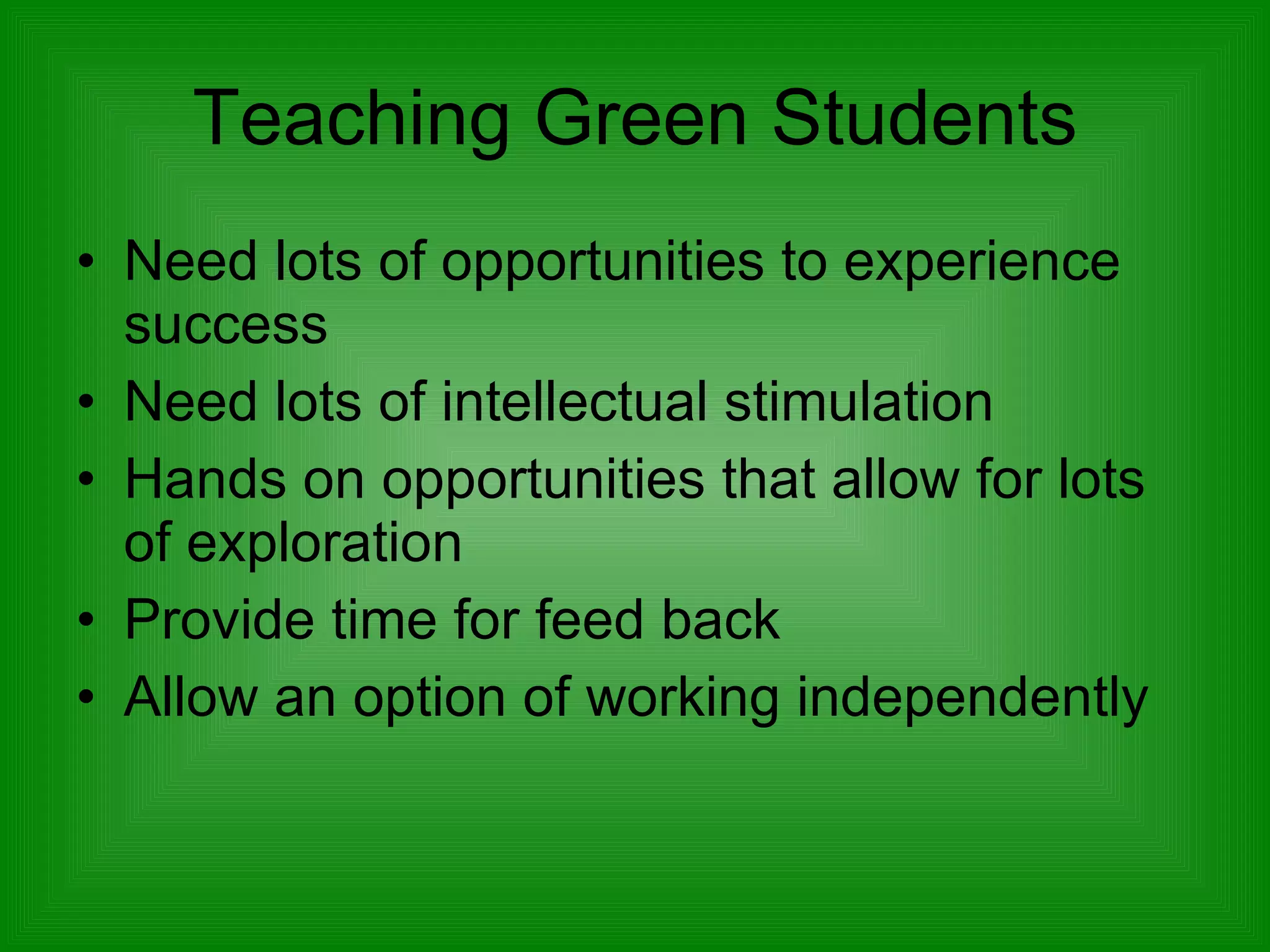 Teaching Green Students

• Need lots of opportunities to experience success
• Need lots of intellectual stimulation
• Hands on opportunities that allow for lots of exploration
• Provide time for feed back
• Allow an option of working independently